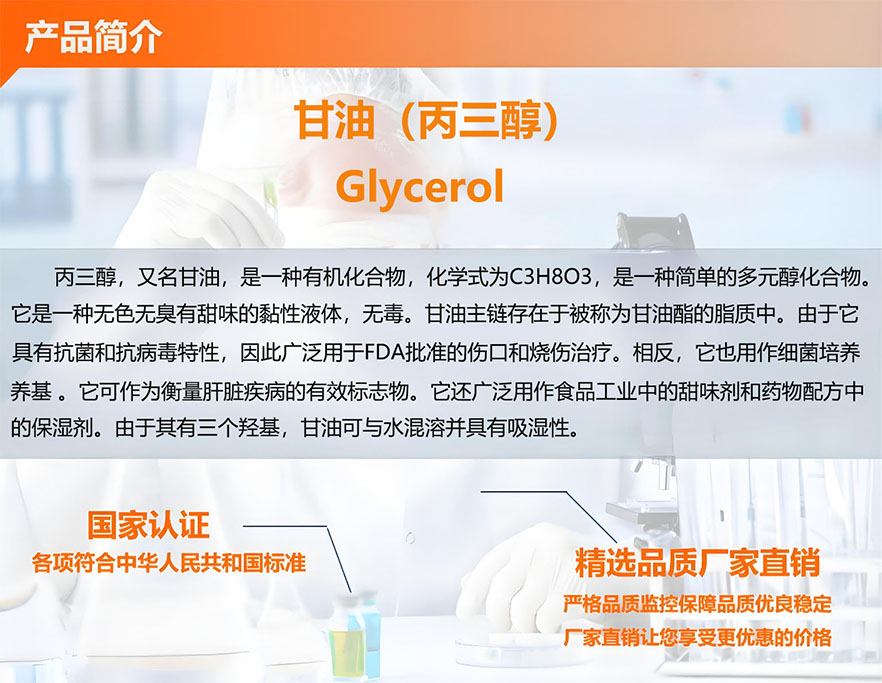 产品简介

甘油（丙三醇）
Glycerol

丙三醇，又名甘油，是一种有机化合物，化学式为C3H8O3，是一种简单的多元醇化合物。它是一种无色无臭有甜味的黏性液体，无毒。甘油主链存在于被称为甘油酯的脂质中。由于它具有抗菌和抗病毒特性，因此广泛用于FDA批准的伤口和烧伤治疗。相反，它也用作细菌培养养基 。它可作为衡量肝脏疾病的有效标志物。它还广泛用作食品工业中的甜味剂和药物配方中的保湿剂。由于其有三个羟基，甘油可与水混溶并具有吸湿性。

国家认证
各项符合中华人民共和国标准

精选品质厂家直销
严格品质监控保障品质优良稳定
厂家直销让您享受更优惠的价格